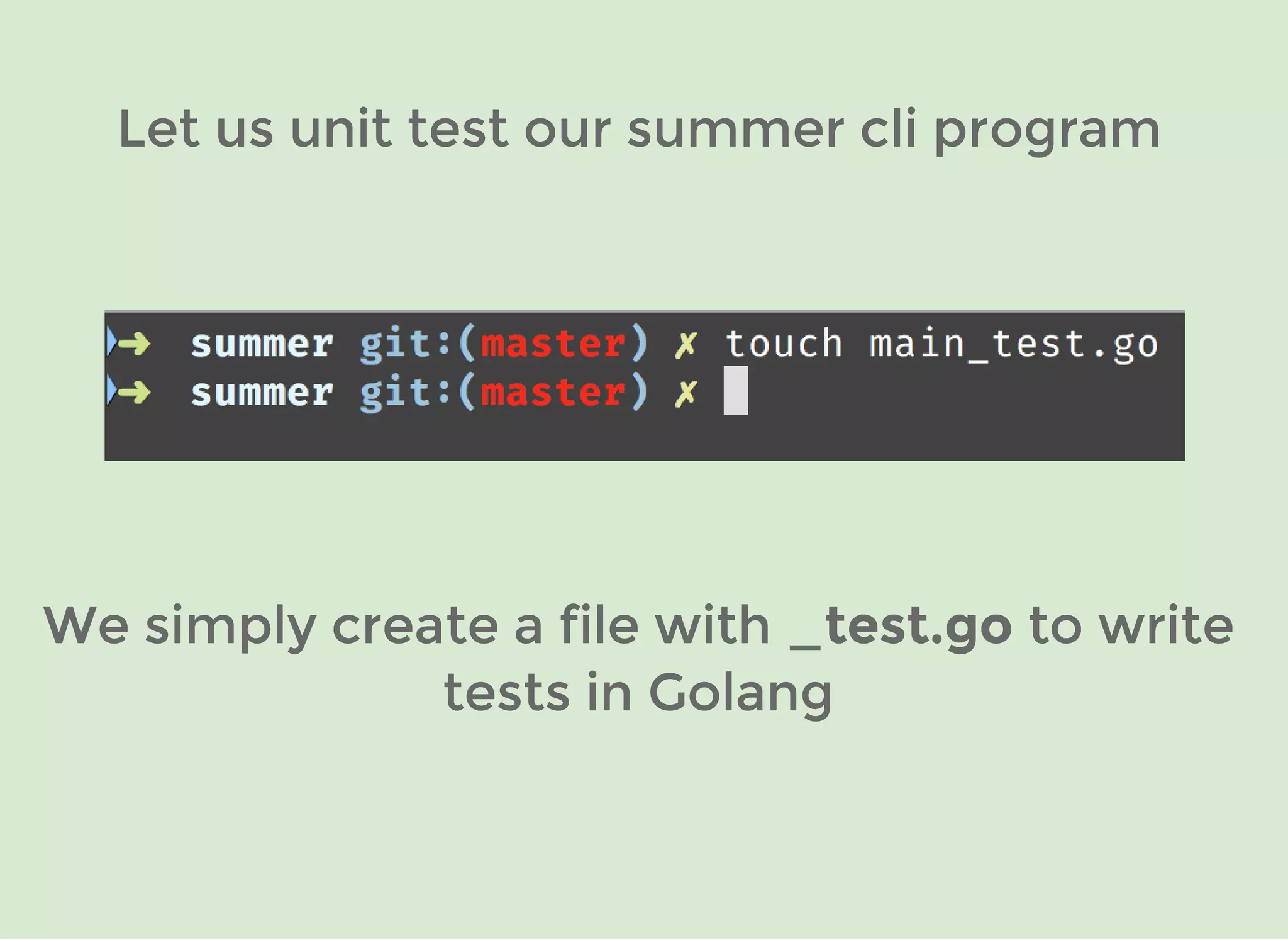 Let us unit test our summer cli program

➜ summer git:(master) ✗ touch main_test.go
➜ summer git:(master) ✗

We simply create a file with _test.go to write tests in Golang